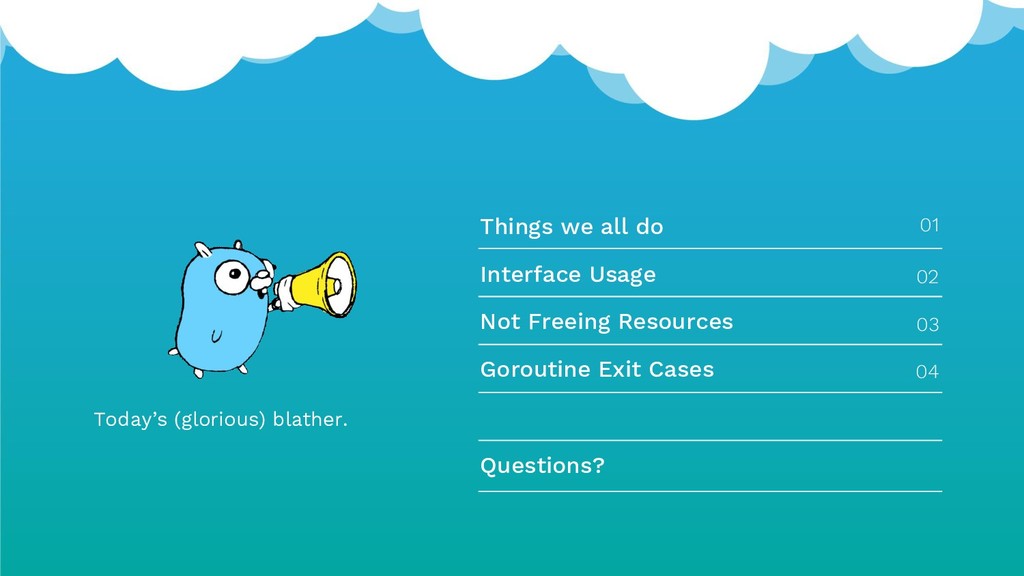 Today's (glorious) blather.

Things we all do 01

Interface Usage 02

Not Freeing Resources 03

Goroutine Exit Cases 04

Questions?